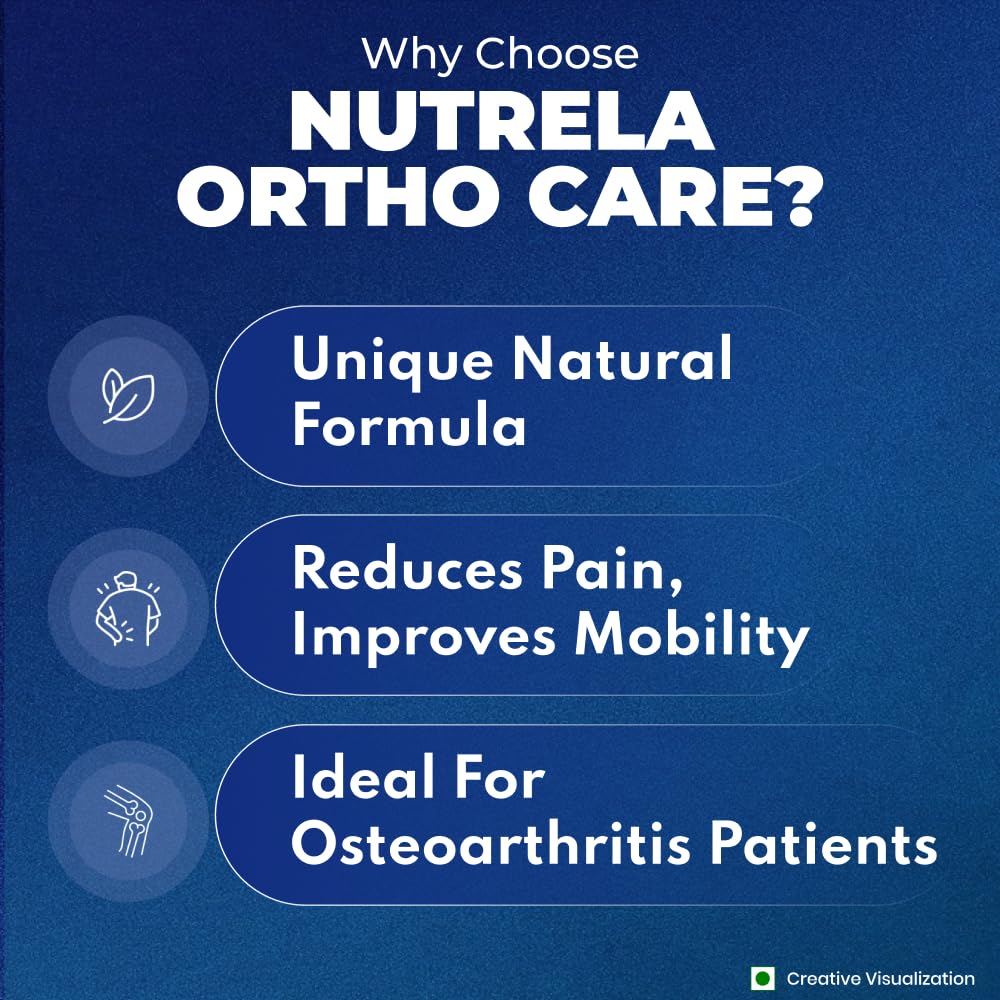 Why Choose
NUTRELA ORTHO CARE?

Unique Natural Formula

Reduces Pain, Improves Mobility

Ideal For Osteoarthritis Patients

Creative Visualization